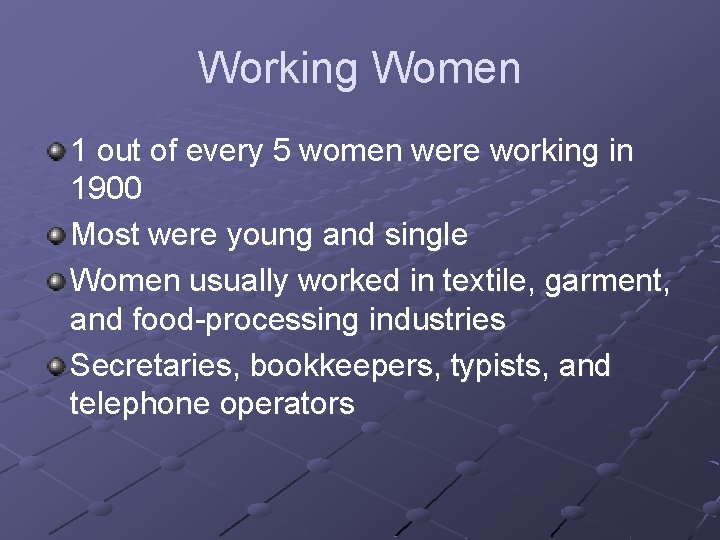 Working Women

1 out of every 5 women were working in 1900

Most were young and single

Women usually worked in textile, garment, and food-processing industries

Secretaries, bookkeepers, typists, and telephone operators